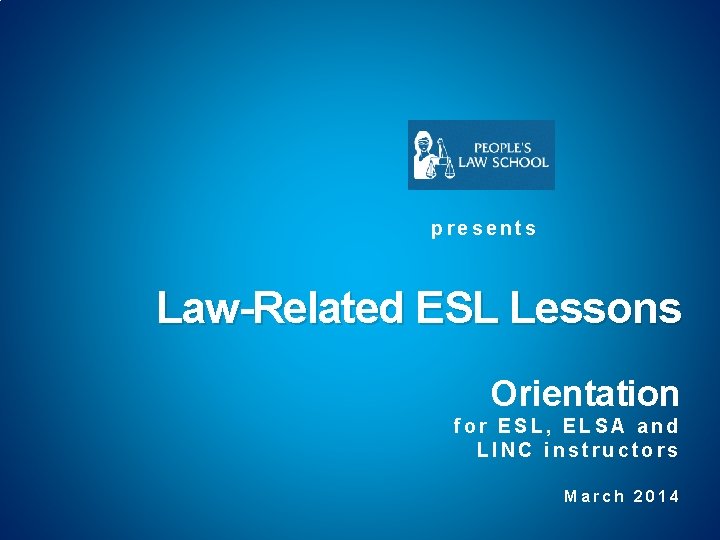 PEOPLE'S LAW SCHOOL

presents

Law-Related ESL Lessons

Orientation
for ESL, ELSA and LINC instructors

March 2014